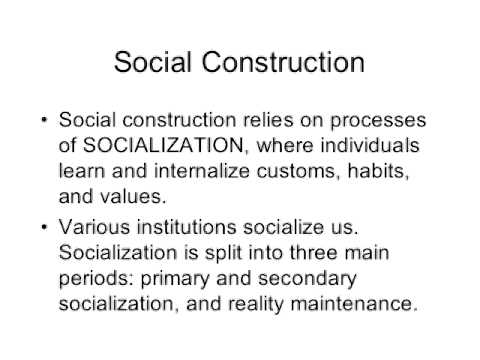 Social Construction

• Social construction relies on processes of SOCIALIZATION, where individuals learn and internalize customs, habits, and values.

• Various institutions socialize us. Socialization is split into three main periods: primary and secondary socialization, and reality maintenance.